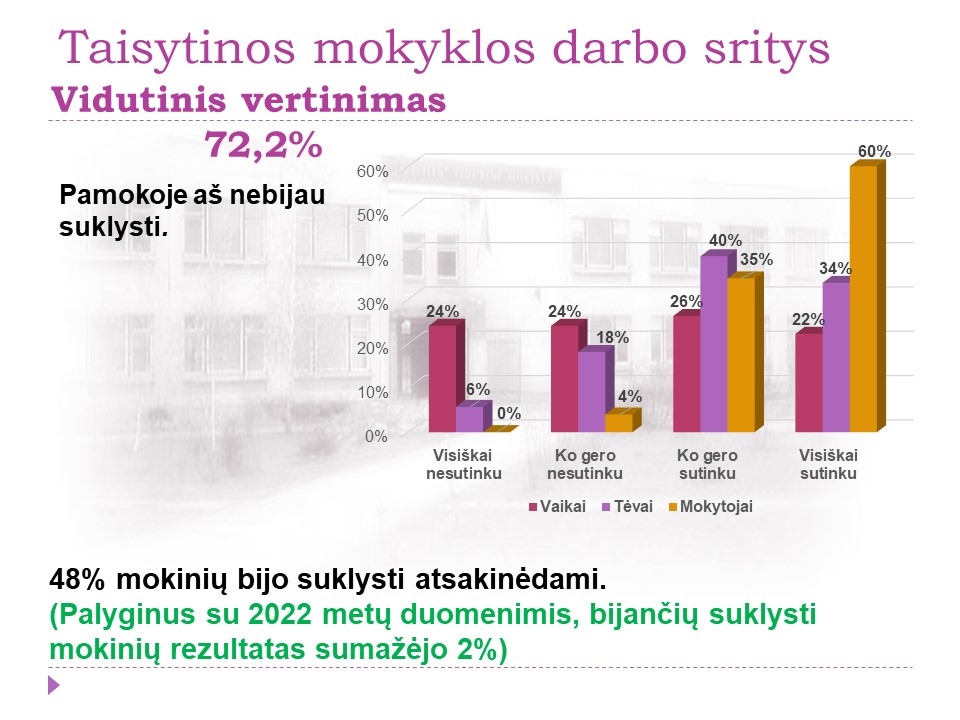 Taisytinos mokyklos darbo sritys
Vidutinis vertinimas
72,2%

Pamokoje aš nebijau suklysti.

60%
50%
40%
30%
20%
10%
0%

24%
6%
0%
24%
18%
4%
26%
40%
35%
22%
34%
60%

Visiškai nesutinku
Ko gero nesutinku
Ko gero sutinku
Visiškai sutinku

Vaikai
Tėvai
Mokytojai

48% mokinių bijo suklysti atsakinėdami.
(Palyginus su 2022 metų duomenimis, bijančių suklysti mokinių rezultatas sumažėjo 2%)